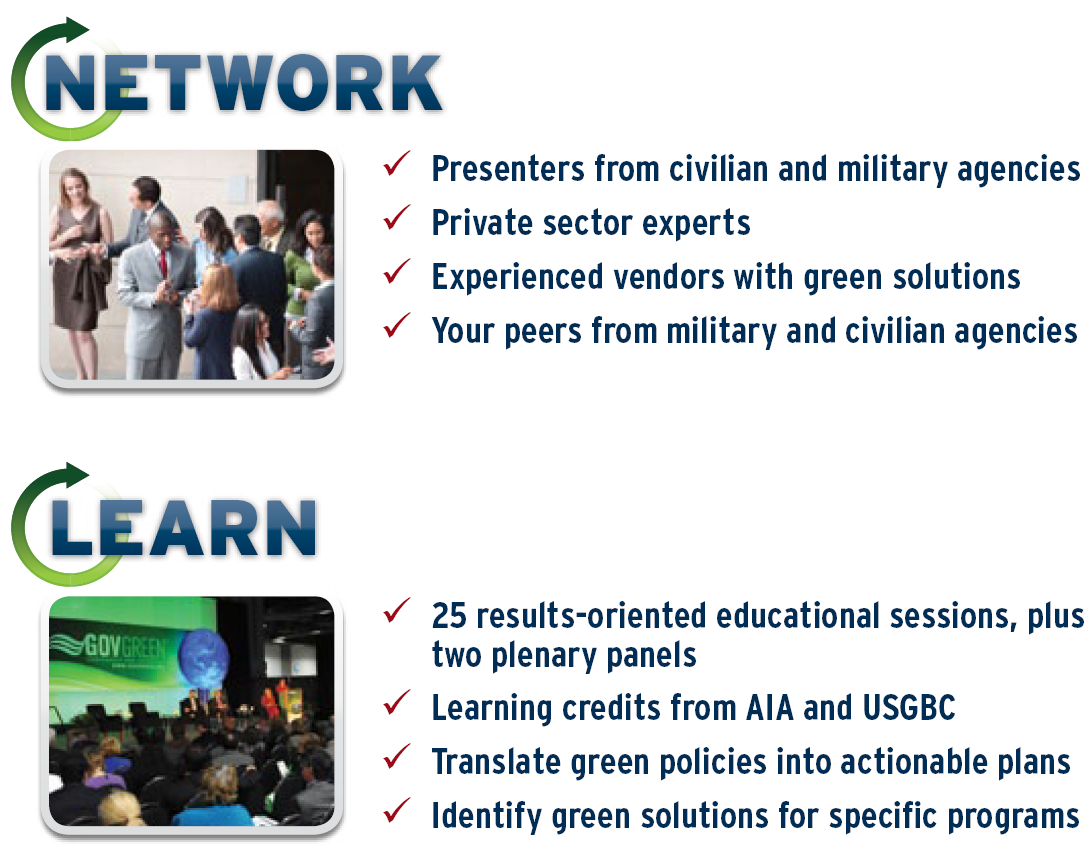 NETWORK

✓ Presenters from civilian and military agencies
✓ Private sector experts
✓ Experienced vendors with green solutions
✓ Your peers from military and civilian agencies

LEARN

GOVGREEN

✓ 25 results-oriented educational sessions, plus two plenary panels
✓ Learning credits from AIA and USGBC
✓ Translate green policies into actionable plans
✓ Identify green solutions for specific programs